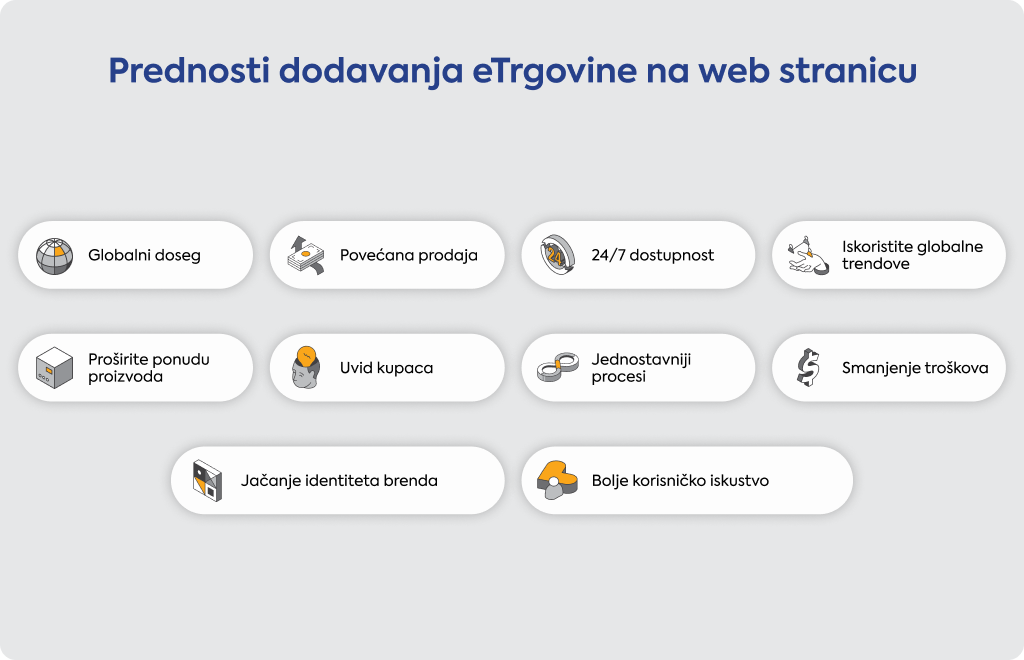 Prednosti dodavanja eTrgovine na web stranicu

Globalni doseg

Povećana prodaja

24/7 dostupnost

Iskoristite globalne trendove

Proširite ponudu proizvoda

Uvid kupaca

Jednostavniji procesi

Smanjenje troškova

Jačanje identiteta brenda

Bolje korisničko iskustvo